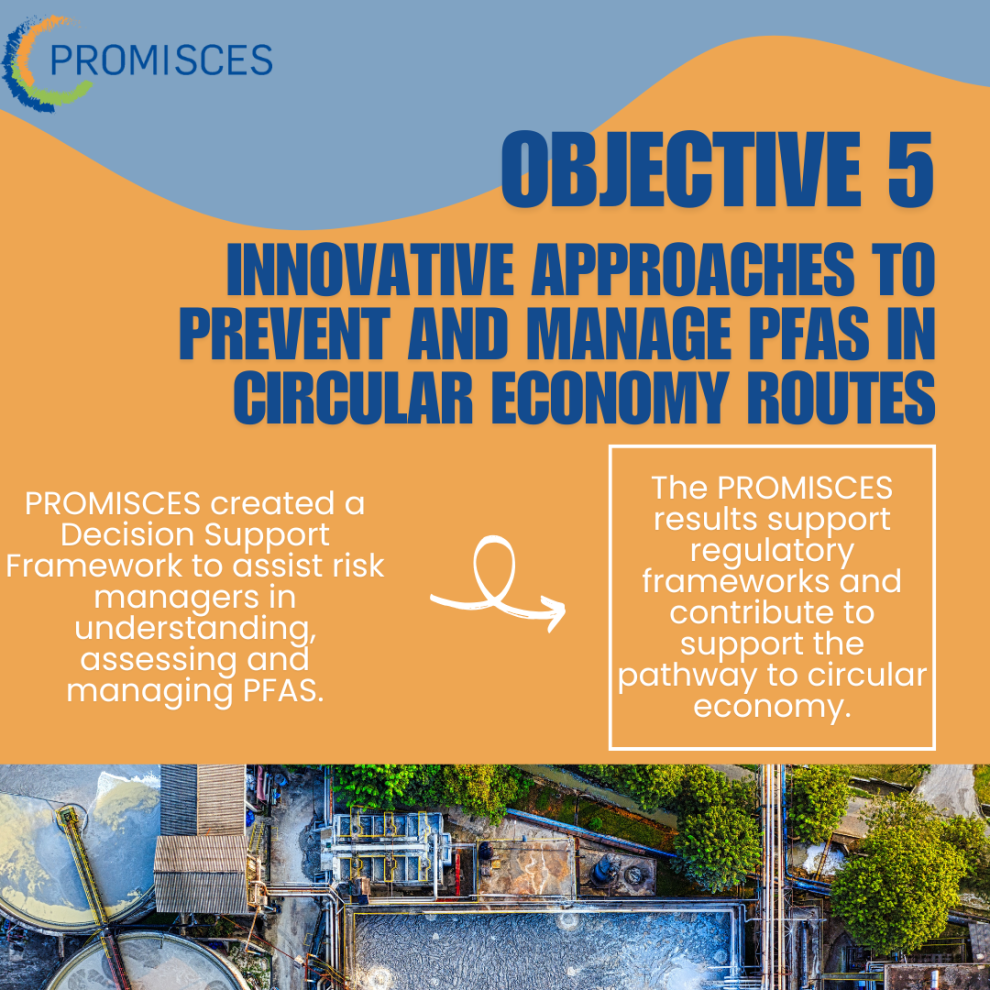 PROMISCES

OBJECTIVE 5

INNOVATIVE APPROACHES TO PREVENT AND MANAGE PFAS IN CIRCULAR ECONOMY ROUTES

PROMISCES created a Decision Support Framework to assist risk managers in understanding, assessing and managing PFAS.

The PROMISCES results support regulatory frameworks and contribute to support the pathway to circular economy.